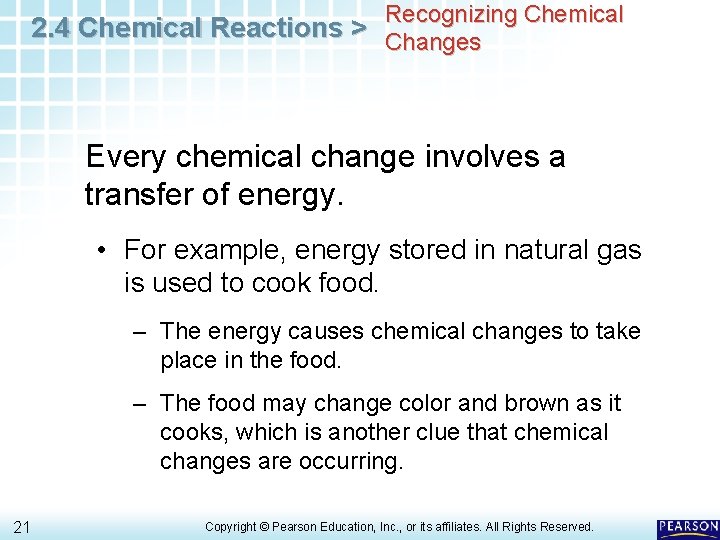 2.4 Chemical Reactions > Recognizing Chemical Changes

Every chemical change involves a transfer of energy.

• For example, energy stored in natural gas is used to cook food.

– The energy causes chemical changes to take place in the food.

– The food may change color and brown as it cooks, which is another clue that chemical changes are occurring.

21 Copyright © Pearson Education, Inc., or its affiliates. All Rights Reserved. PEARSON